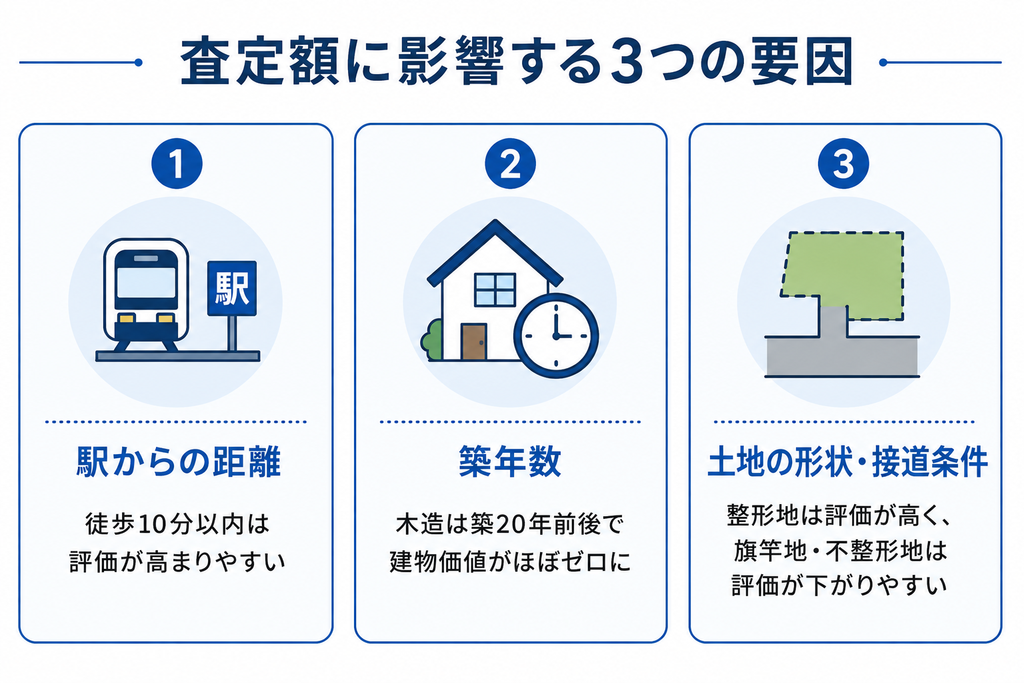 査定額に影響する3つの要因

1

駅

駅からの距離

徒歩10分以内は評価が高まりやすい

2

築年数

木造は築20年前後で建物価値がほぼゼロに

3

土地の形状・接道条件

整形地は評価が高く、旗竿地・不整形地は評価が下がりやすい